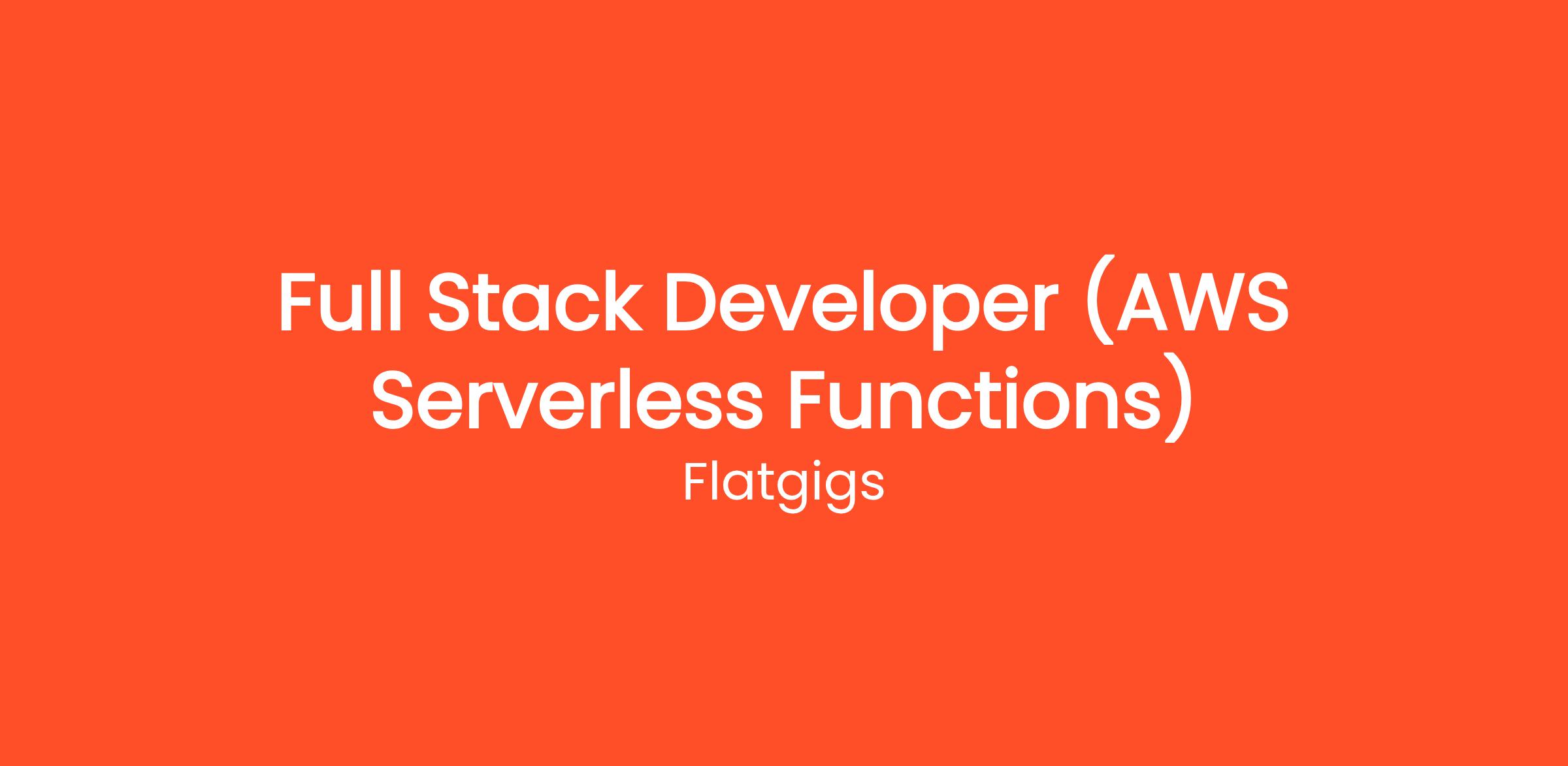 Full Stack Developer (AWS Serverless Functions)

Flatgigs